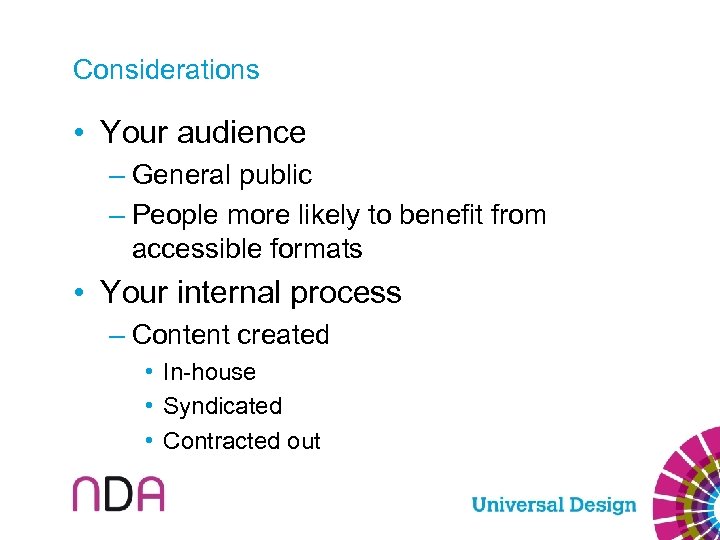 Considerations

• Your audience
– General public
– People more likely to benefit from accessible formats

• Your internal process
– Content created
• In-house
• Syndicated
• Contracted out

NDA

Universal Design